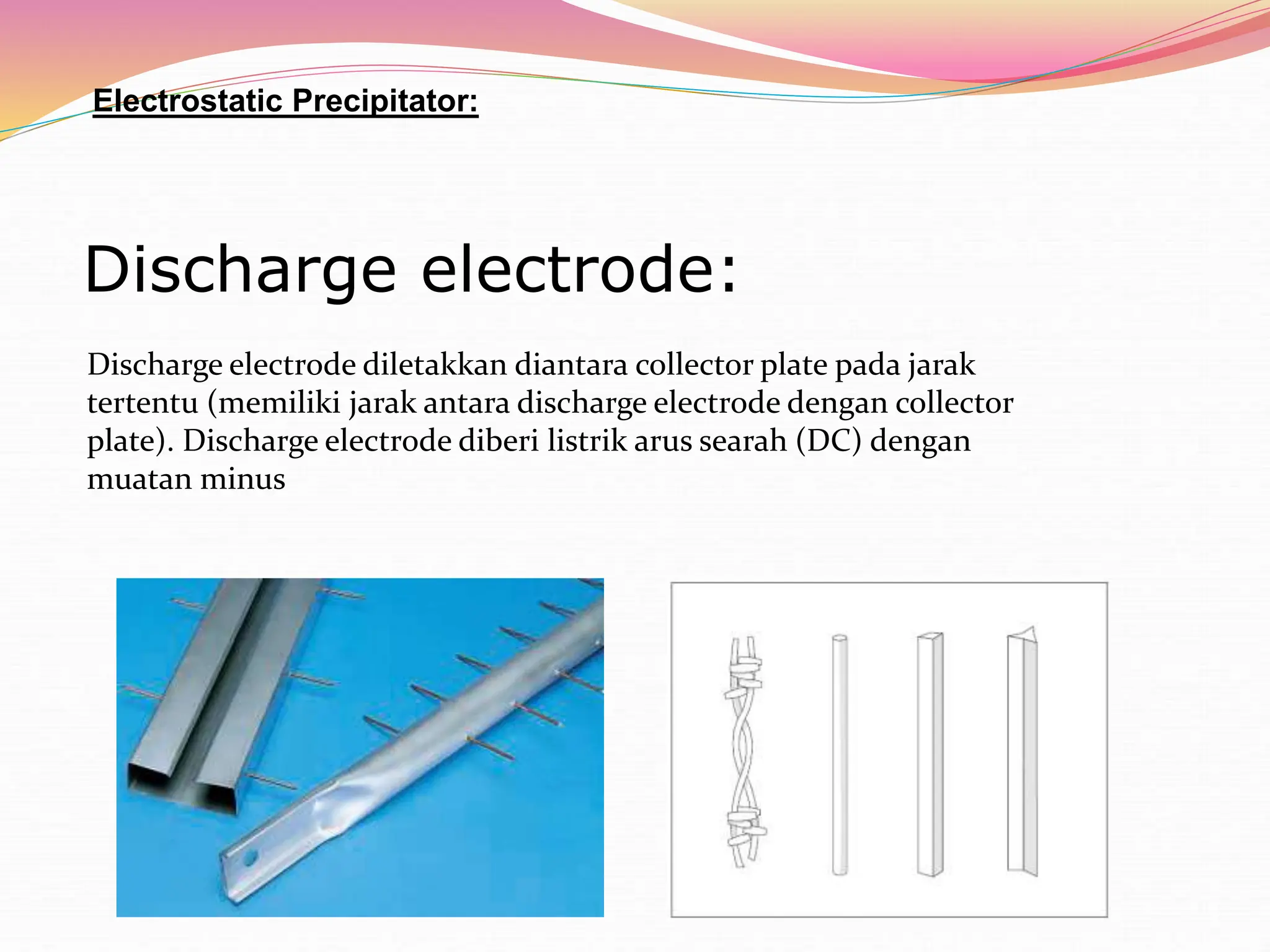 Electrostatic Precipitator:

Discharge electrode:

Discharge electrode diletakkan diantara collector plate pada jarak tertentu (memiliki jarak antara discharge electrode dengan collector plate). Discharge electrode diberi listrik arus searah (DC) dengan muatan minus